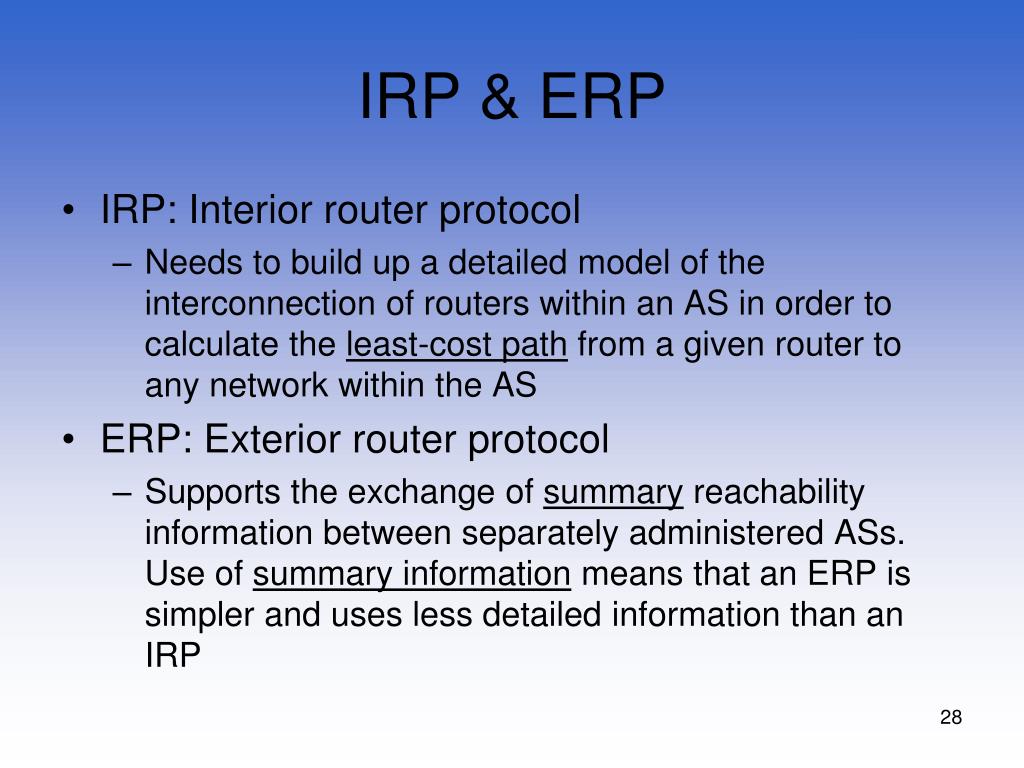 IRP & ERP

• IRP: Interior router protocol
– Needs to build up a detailed model of the interconnection of routers within an AS in order to calculate the least-cost path from a given router to any network within the AS

• ERP: Exterior router protocol
– Supports the exchange of summary reachability information between separately administered ASs. Use of summary information means that an ERP is simpler and uses less detailed information than an IRP

28